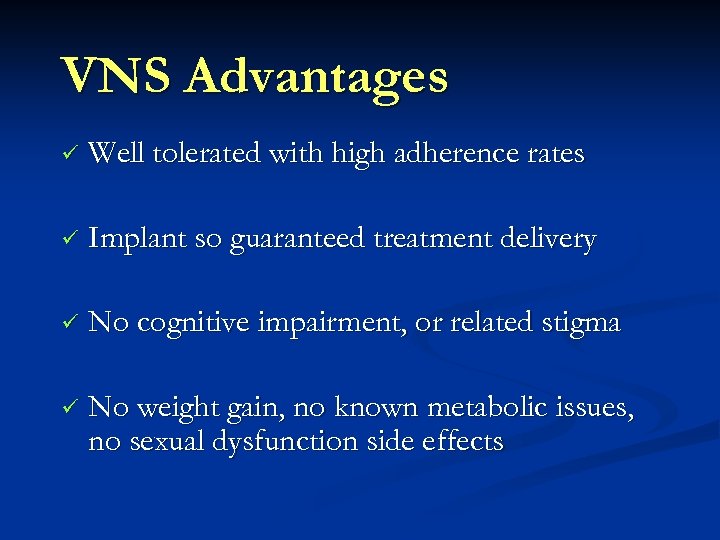 VNS Advantages

✓ Well tolerated with high adherence rates

✓ Implant so guaranteed treatment delivery

✓ No cognitive impairment, or related stigma

✓ No weight gain, no known metabolic issues, no sexual dysfunction side effects